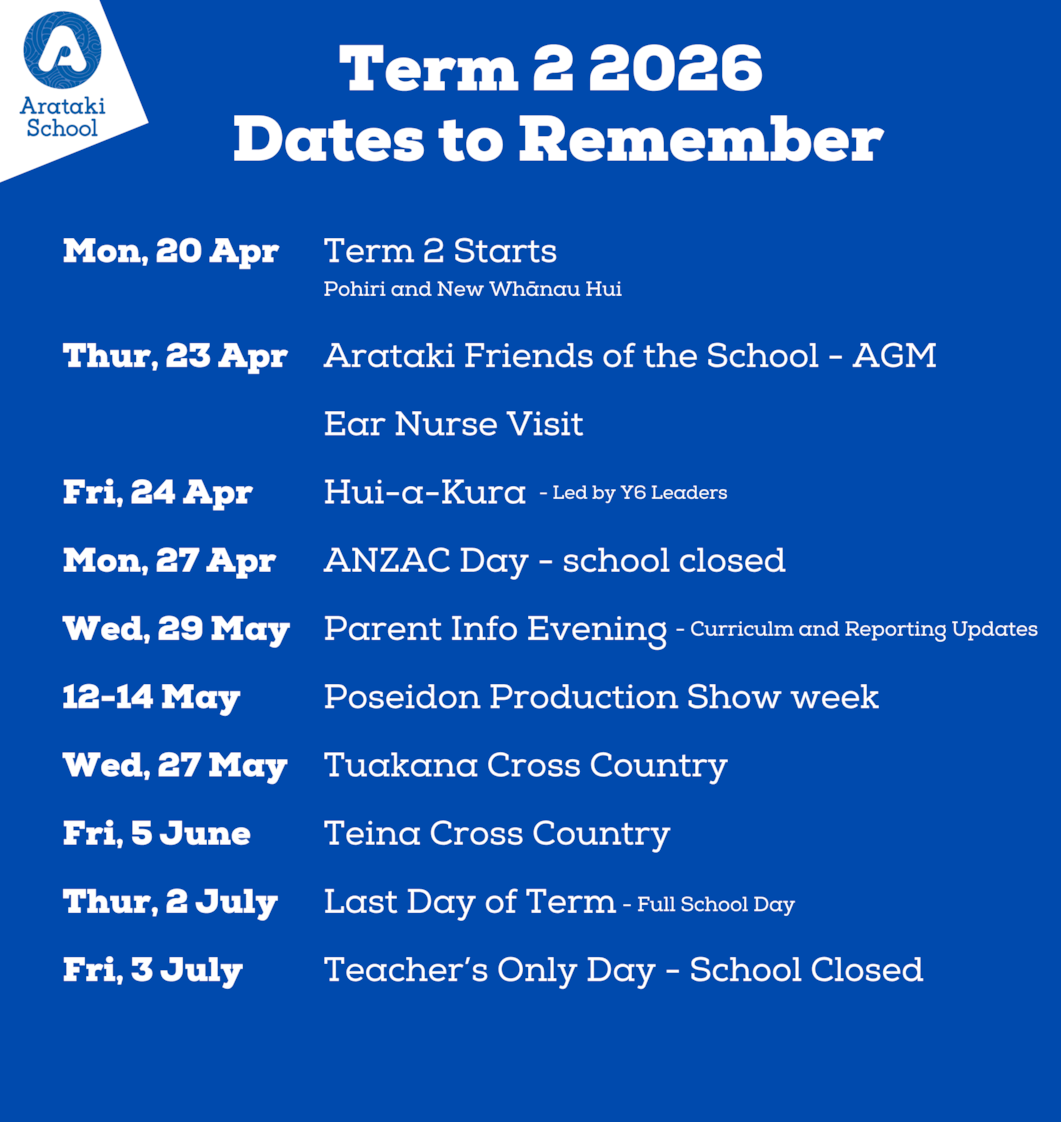 Arataki School

Term 2 2026
Dates to Remember

Mon, 20 Apr Term 2 Starts
Pohiri and New Whānau Hui

Thur, 23 Apr Arataki Friends of the School - AGM

Ear Nurse Visit

Fri, 24 Apr Hui-a-Kura - Led by Y6 Leaders

Mon, 27 Apr ANZAC Day - school closed

Wed, 29 May Parent Info Evening - Curriculm and Reporting Updates

12-14 May Poseidon Production Show week

Wed, 27 May Tuakana Cross Country

Fri, 5 June Teina Cross Country

Thur, 2 July Last Day of Term - Full School Day

Fri, 3 July Teacher's Only Day - School Closed